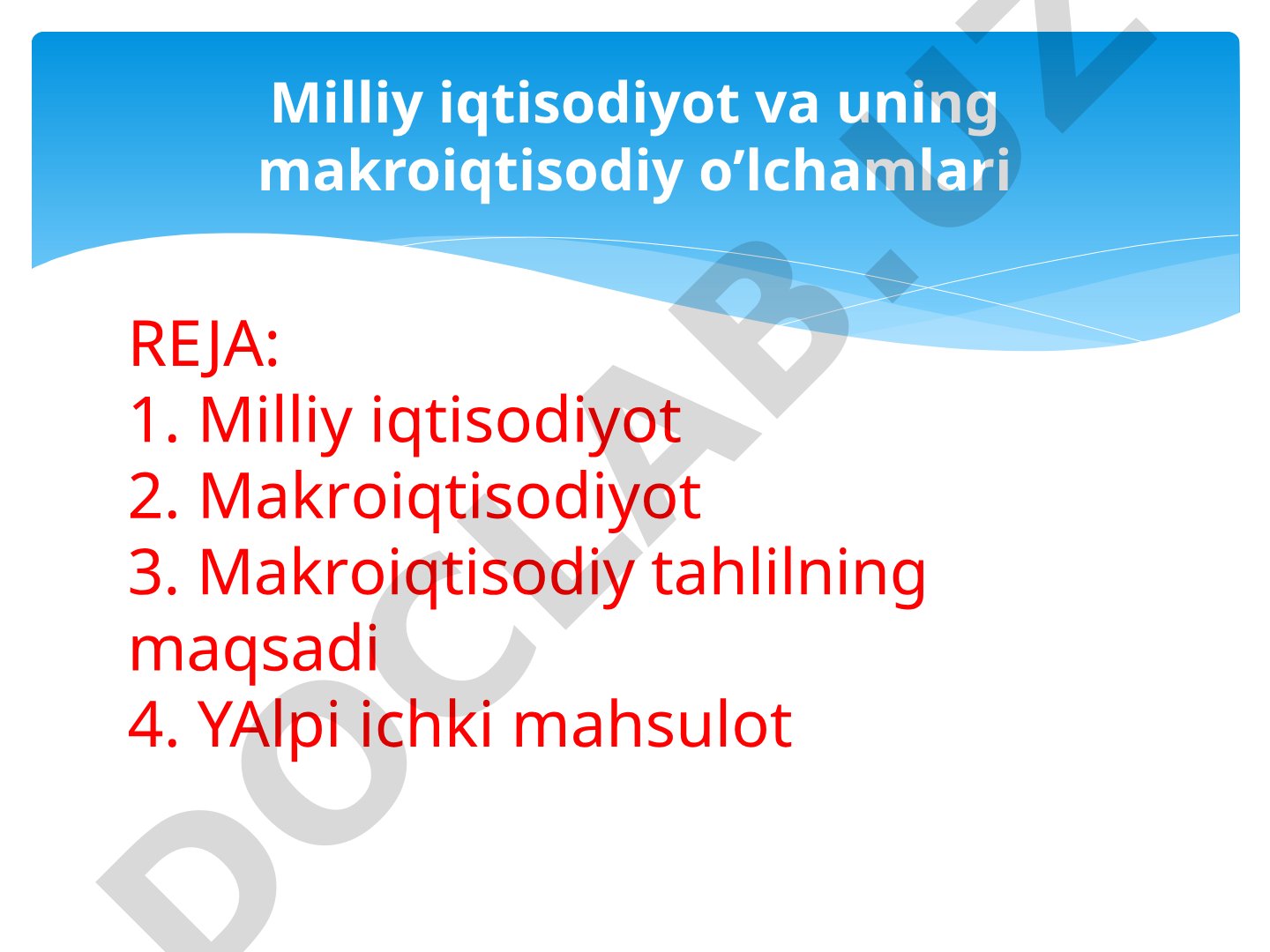 Milliy iqtisodiyot va uning makroiqtisodiy o’lchamlari

REJA:
1. Milliy iqtisodiyot
2. Makroiqtisodiyot
3. Makroiqtisodiy tahlilning maqsadi
4. YAlpi ichki mahsulot

DOCLAB.UZ